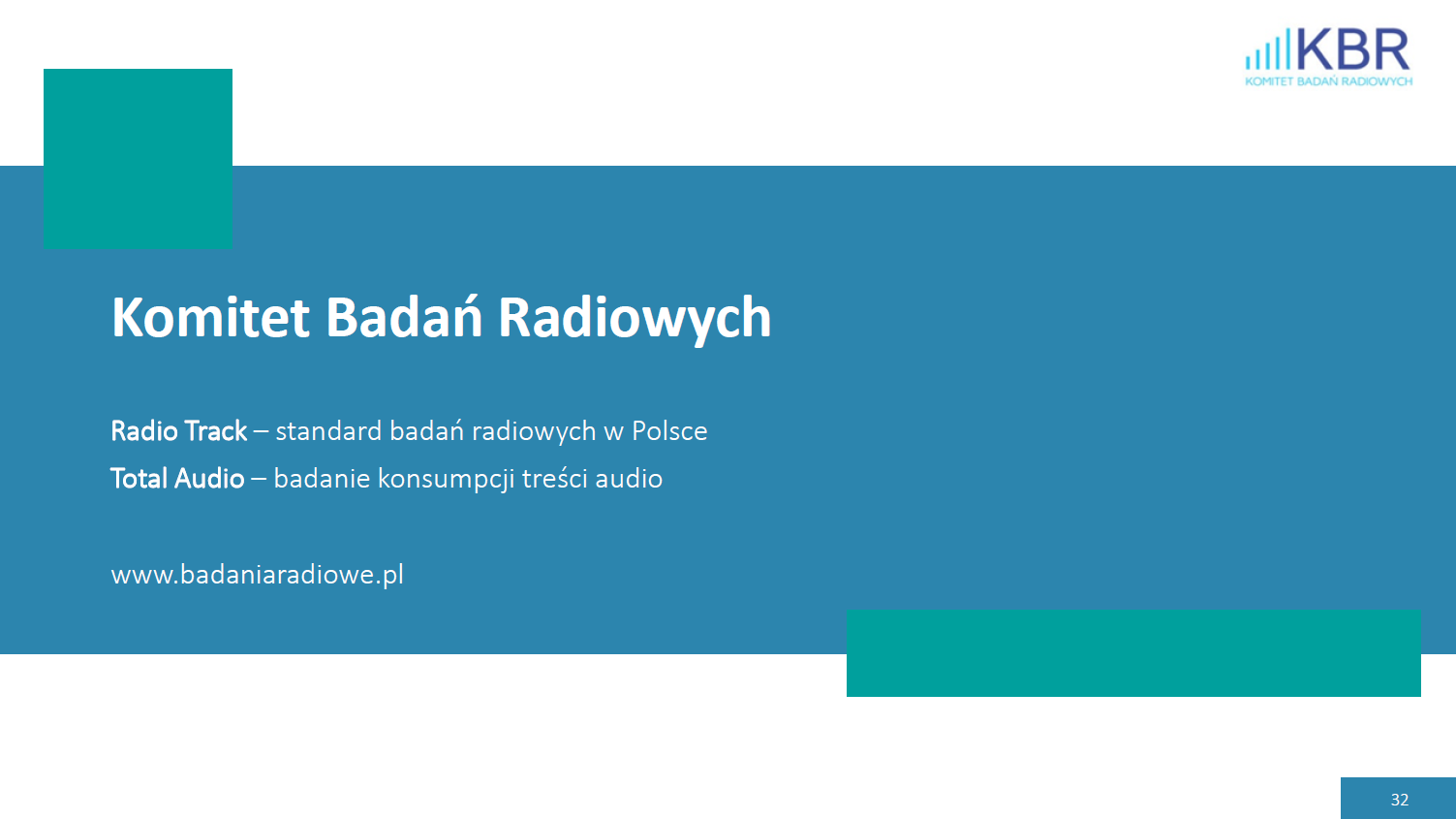 KBR
KOMITET BADAŃ RADIOWYCH

Komitet Badań Radiowych

Radio Track – standard badań radiowych w Polsce
Total Audio – badanie konsumpcji treści audio

www.badaniaradiowe.pl

32